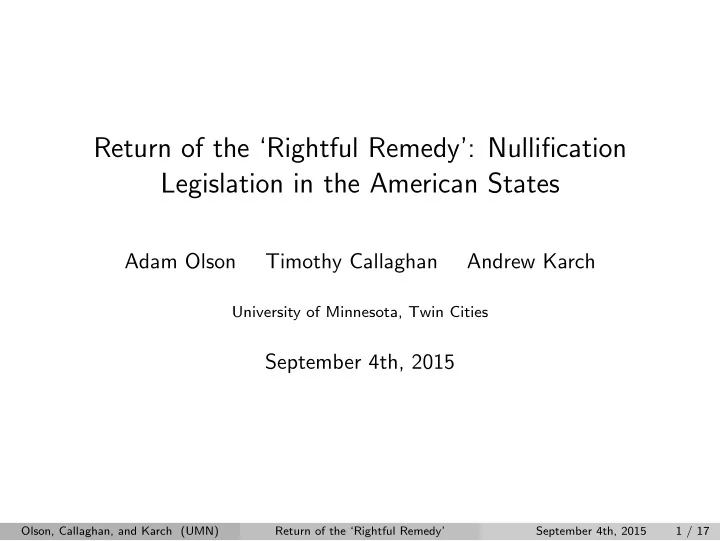 Return of the ‘Rightful Remedy’: Nullification Legislation in the American States

Adam Olson Timothy Callaghan Andrew Karch

University of Minnesota, Twin Cities

September 4th, 2015

Olson, Callaghan, and Karch (UMN) Return of the ‘Rightful Remedy’ September 4th, 2015 1 / 17